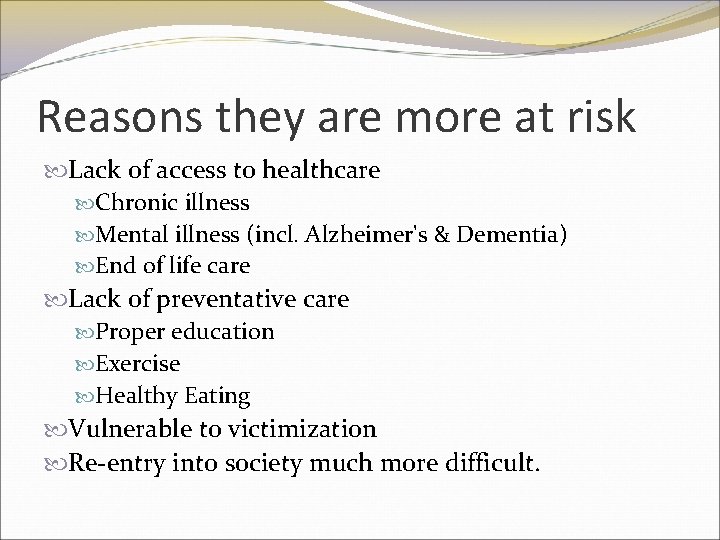 Reasons they are more at risk

Lack of access to healthcare

Chronic illness

Mental illness (incl. Alzheimer's & Dementia)

End of life care

Lack of preventative care

Proper education

Exercise

Healthy Eating

Vulnerable to victimization

Re-entry into society much more difficult.